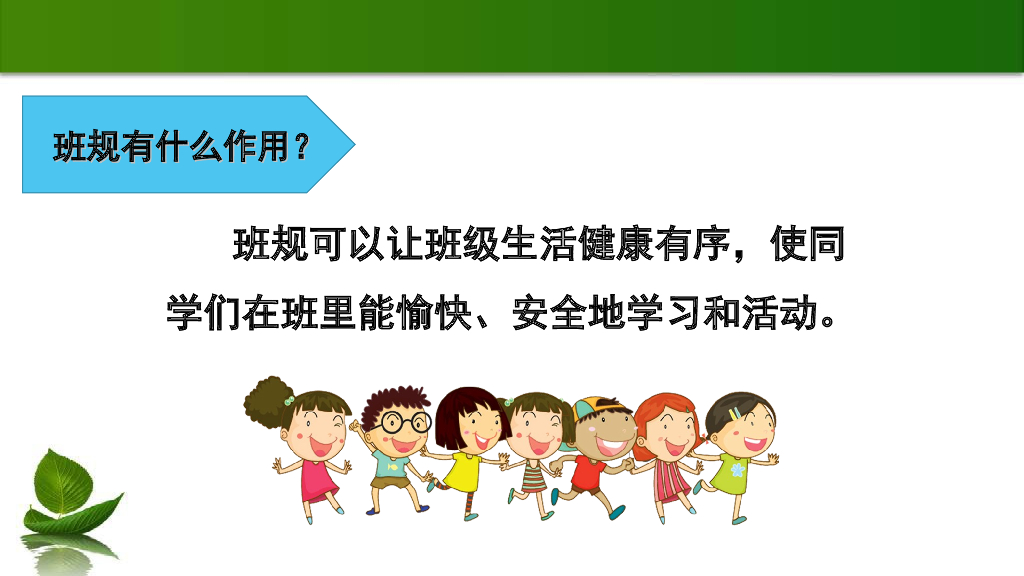 班规有什么作用？

班规可以让班级生活健康有序，使同学们在班里能愉快、安全地学习和活动。